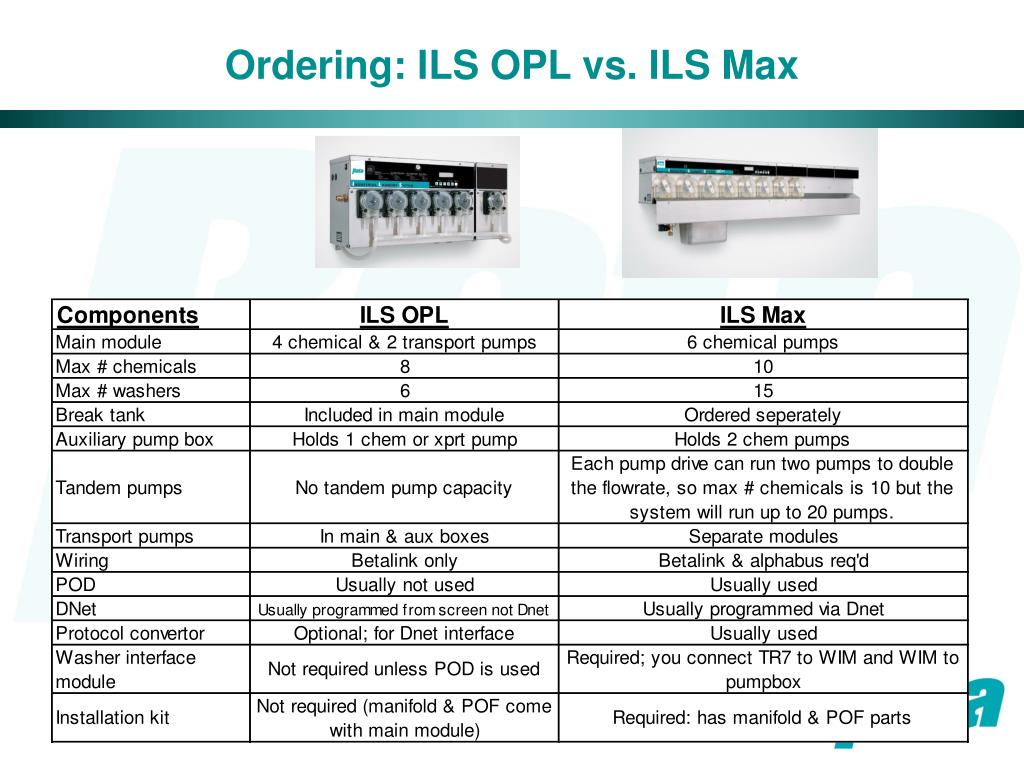 Ordering: ILS OPL vs. ILS Max

| Components | ILS OPL | ILS Max |
|---|---|---|
| Main module | 4 chemical & 2 transport pumps | 6 chemical pumps |
| Max # chemicals | 8 | 10 |
| Max # washers | 6 | 15 |
| Break tank | Included in main module | Ordered seperately |
| Auxiliary pump box | Holds 1 chem or xprt pump | Holds 2 chem pumps |
| Tandem pumps | No tandem pump capacity | Each pump drive can run two pumps to double the flowrate, so max # chemicals is 10 but the system will run up to 20 pumps. |
| Transport pumps | In main & aux boxes | Separate modules |
| Wiring | Betalink only | Betalink & alphabus req'd |
| POD | Usually not used | Usually used |
| DNet | Usually programmed from screen not Dnet | Usually programmed via Dnet |
| Protocol convertor | Optional; for Dnet interface | Usually used |
| Washer interface module | Not required unless POD is used | Required; you connect TR7 to WIM and WIM to pumpbox |
| Installation kit | Not required (manifold & POF come with main module) | Required: has manifold & POF parts |